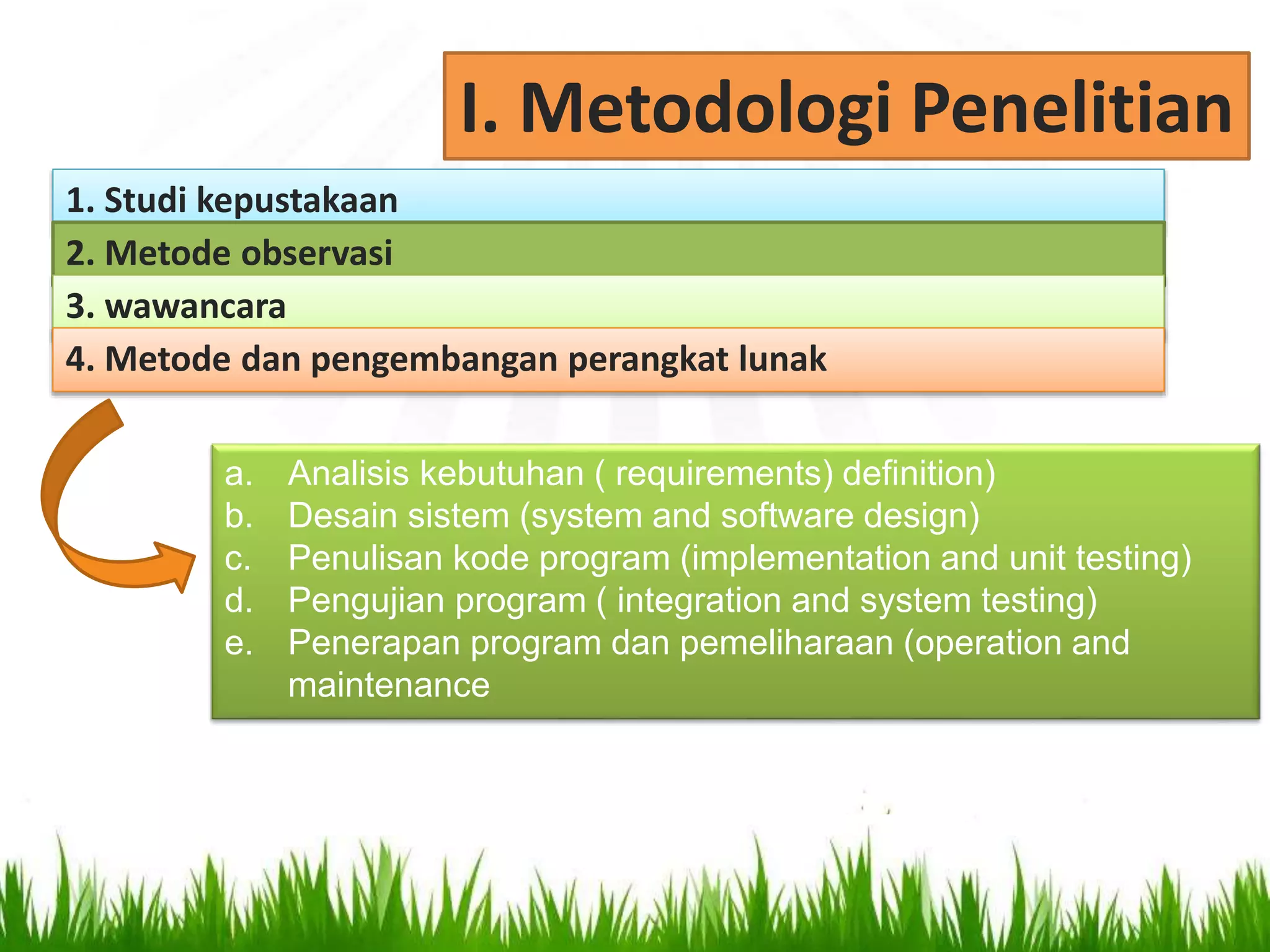 I. Metodologi Penelitian

1. Studi kepustakaan
2. Metode observasi
3. wawancara
4. Metode dan pengembangan perangkat lunak

a. Analisis kebutuhan ( requirements) definition)
b. Desain sistem (system and software design)
c. Penulisan kode program (implementation and unit testing)
d. Pengujian program ( integration and system testing)
e. Penerapan program dan pemeliharaan (operation and maintenance